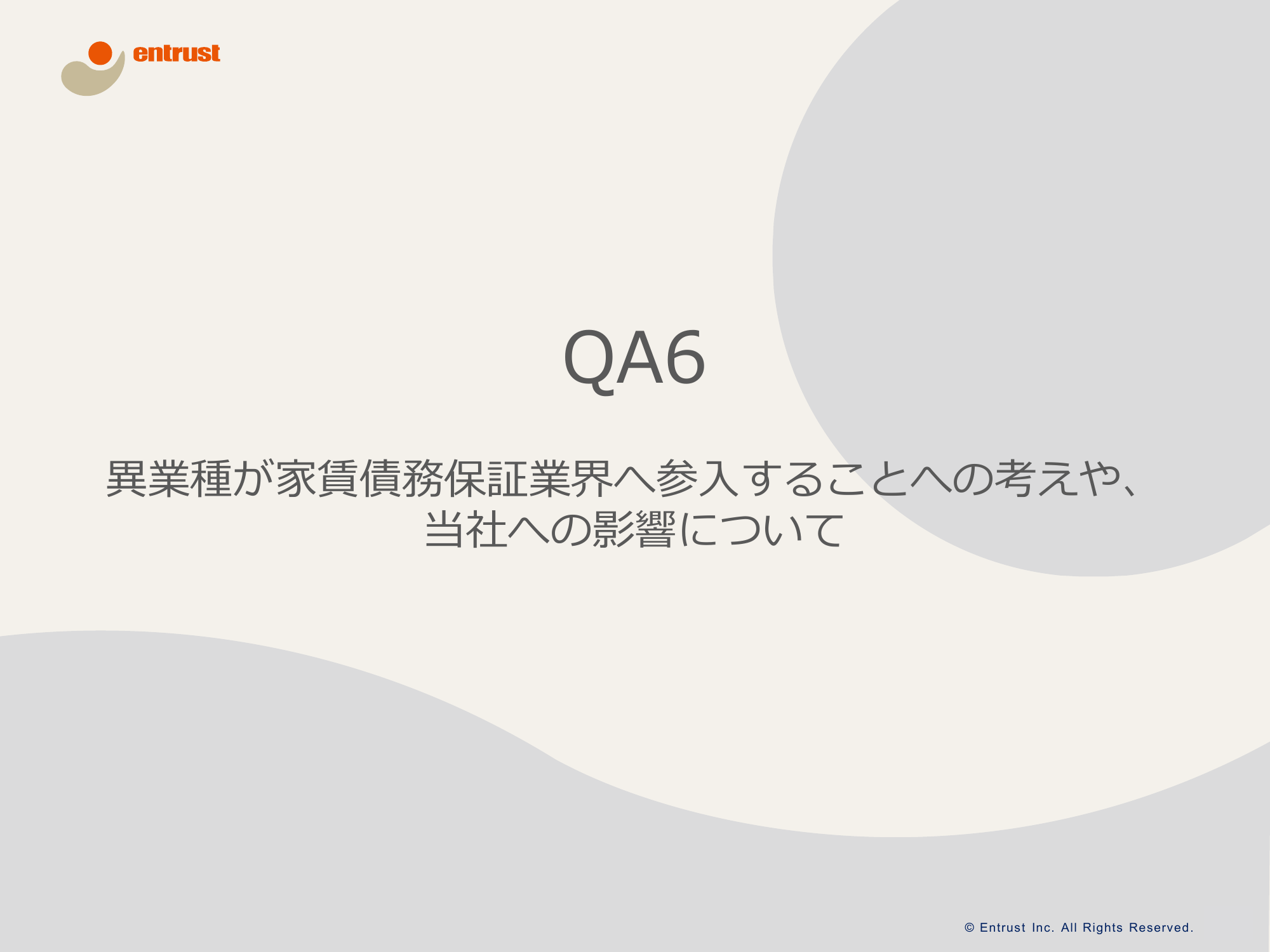 entrust

QA6

異業種が家賃債務保証業界へ参入することへの考えや、当社への影響について

© Entrust Inc. All Rights Reserved.